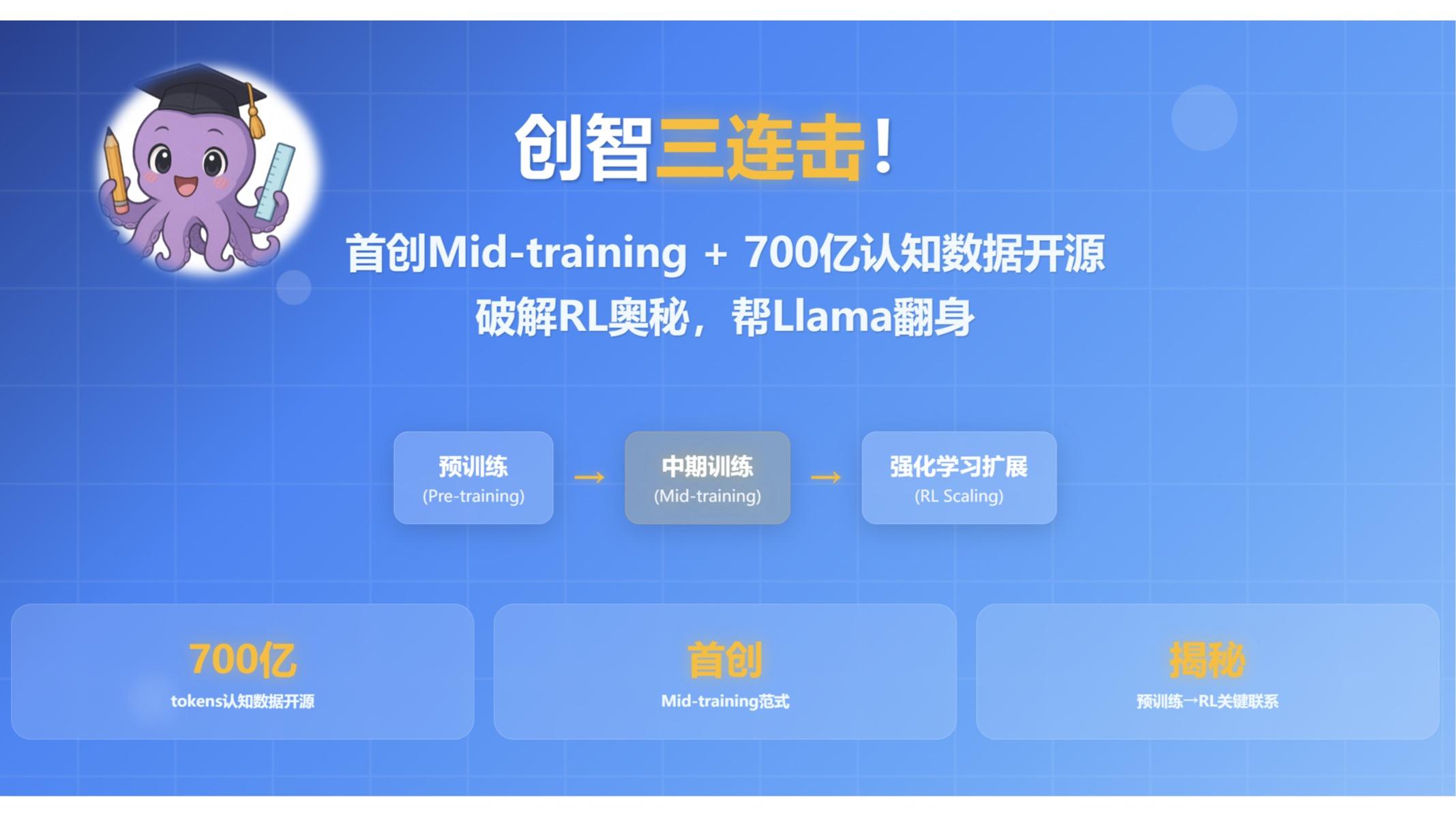 创智三连击!

首创Mid-training + 700亿认知数据开源
破解RL奥秘，帮Llama翻身

预训练
(Pre-training)
→
中期训练
(Mid-training)
→
强化学习扩展
(RL Scaling)

700亿
tokens认知数据开源

首创
Mid-training范式

揭秘
预训练→RL关键联系